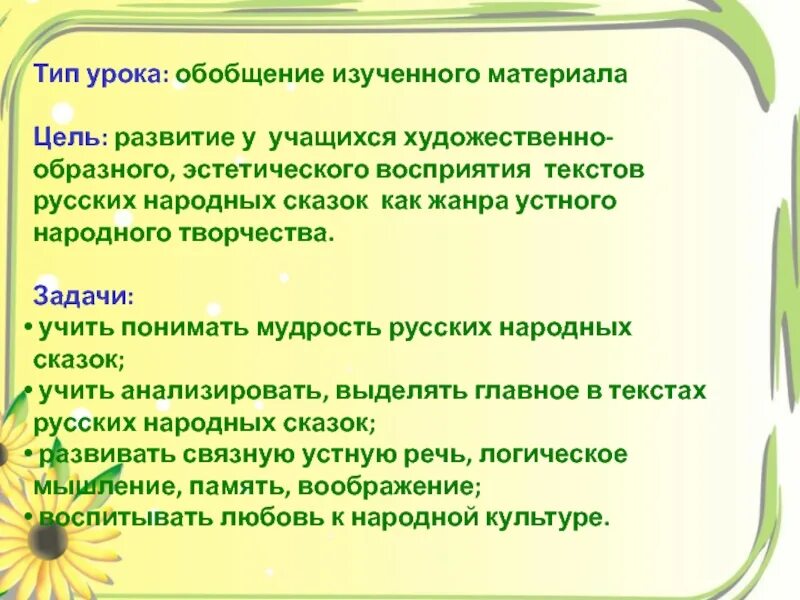 Тип урока: обобщение изученного материала

Цель: развитие у учащихся художественно-образного, эстетического восприятия текстов русских народных сказок как жанра устного народного творчества.

Задачи:
• учить понимать мудрость русских народных сказок;
• учить анализировать, выделять главное в текстах русских народных сказок;
• развивать связную устную речь, логическое мышление, память, воображение;
• воспитывать любовь к народной культуре.